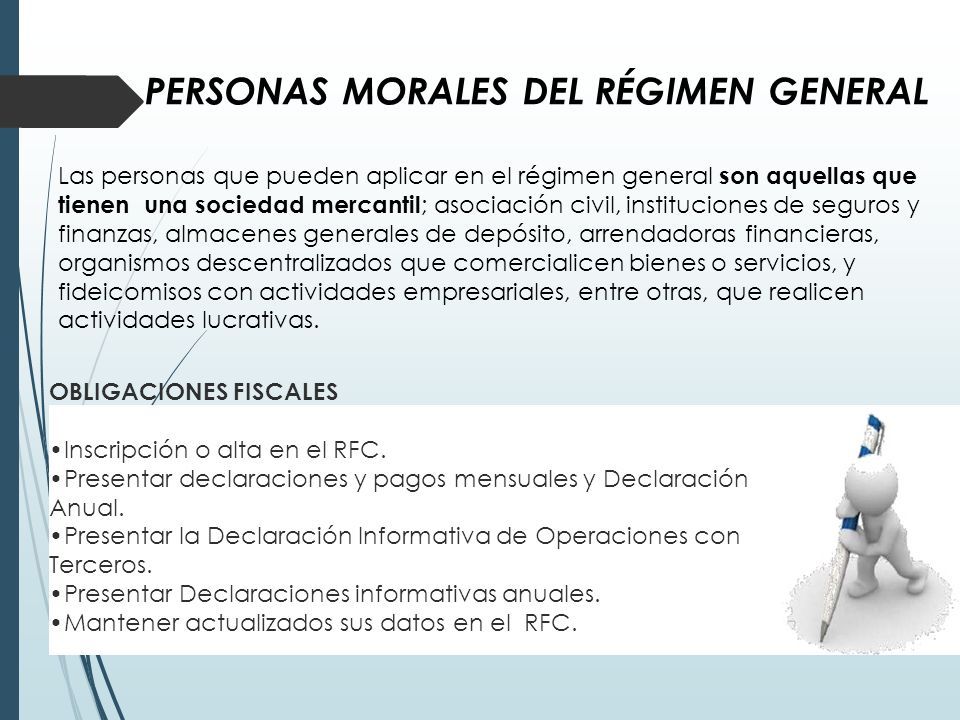 PERSONAS MORALES DEL RÉGIMEN GENERAL

Las personas que pueden aplicar en el régimen general son aquellas que tienen una sociedad mercantil; asociación civil, instituciones de seguros y finanzas, almacenes generales de depósito, arrendadoras financieras, organismos descentralizados que comercialicen bienes o servicios, y fideicomisos con actividades empresariales, entre otras, que realicen actividades lucrativas.

OBLIGACIONES FISCALES

•Inscripción o alta en el RFC.
•Presentar declaraciones y pagos mensuales y Declaración Anual.
•Presentar la Declaración Informativa de Operaciones con Terceros.
•Presentar Declaraciones informativas anuales.
•Mantener actualizados sus datos en el RFC.